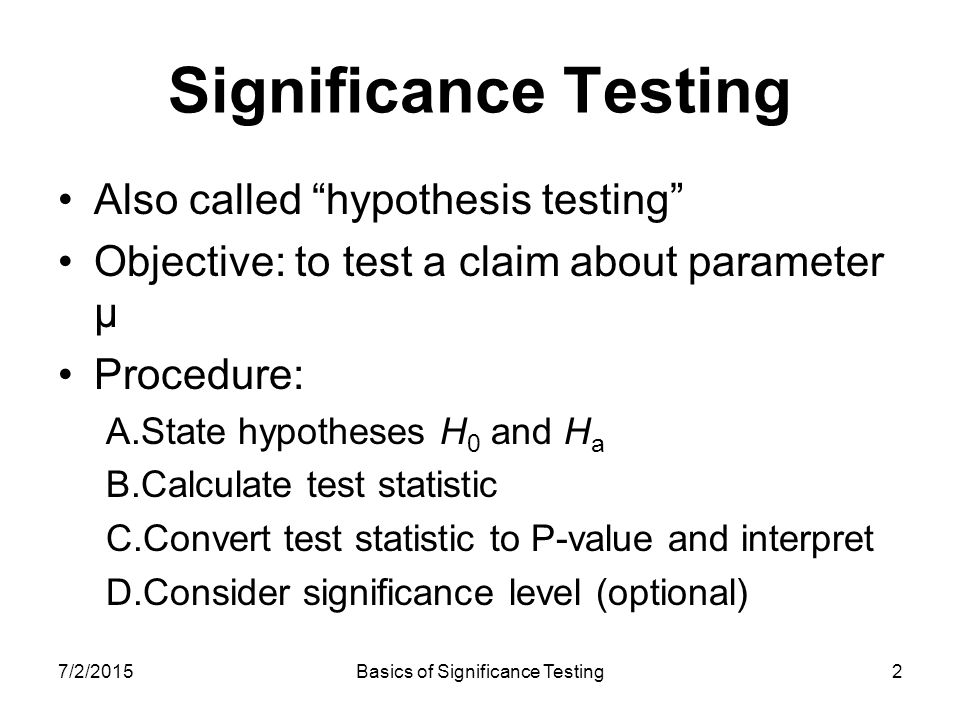 Significance Testing

• Also called “hypothesis testing”
• Objective: to test a claim about parameter μ
• Procedure:

A.State hypotheses $H_0$ and $H_a$
B.Calculate test statistic
C.Convert test statistic to P-value and interpret
D.Consider significance level (optional)

7/2/2015 Basics of Significance Testing 2